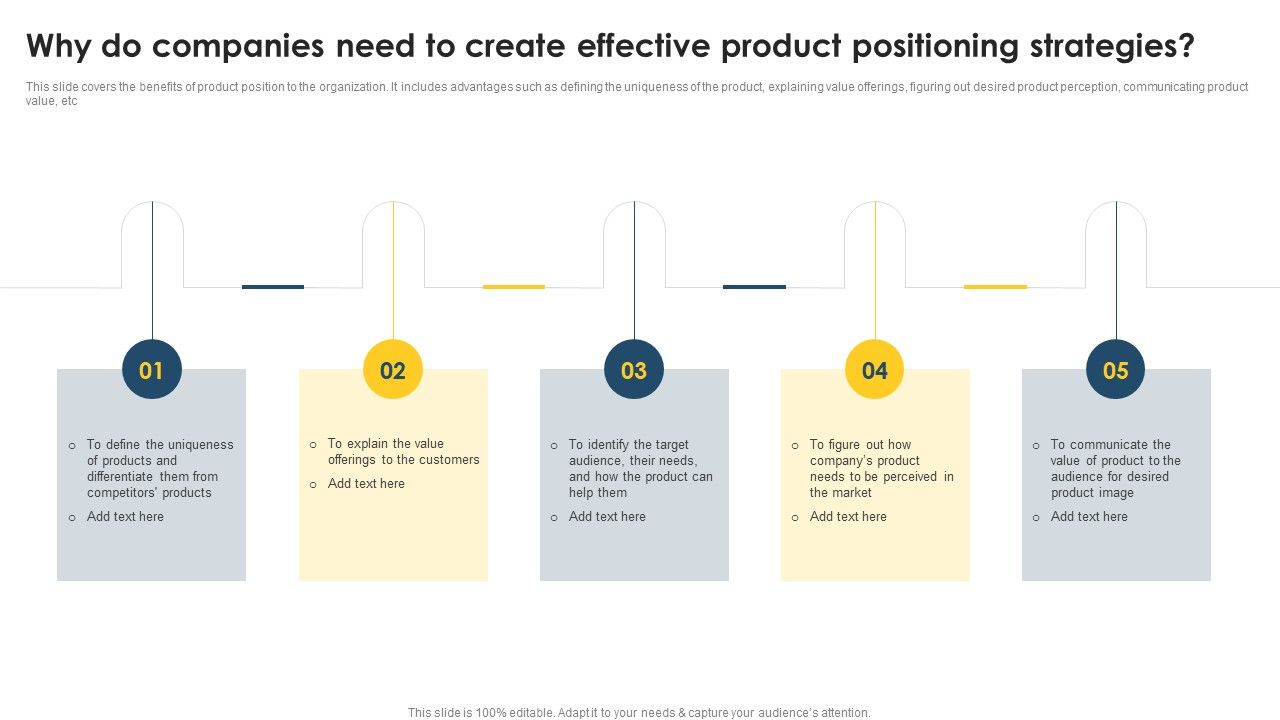 Why do companies need to create effective product positioning strategies?

This slide covers the benefits of product position to the organization. It includes advantages such as defining the uniqueness of the product, explaining value offerings, figuring out desired product perception, communicating product value, etc

01

o To define the uniqueness of products and differentiate them from competitors' products
o Add text here

02

o To explain the value offerings to the customers
o Add text here

03

o To identify the target audience, their needs, and how the product can help them
o Add text here

04

o To figure out how company's product needs to be perceived in the market
o Add text here

05

o To communicate the value of product to the audience for desired product image
o Add text here

This slide is 100% editable. Adapt it to your needs & capture your audience's attention.